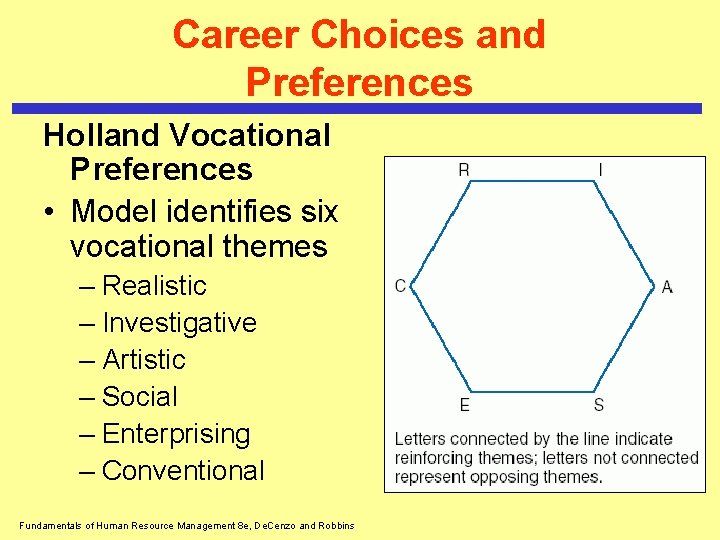 Career Choices and Preferences

Holland Vocational Preferences

• Model identifies six vocational themes
– Realistic
– Investigative
– Artistic
– Social
– Enterprising
– Conventional

R
I
C
A
E
S

Letters connected by the line indicate reinforcing themes; letters not connected represent opposing themes.

Fundamentals of Human Resource Management 8e, DeCenzo and Robbins